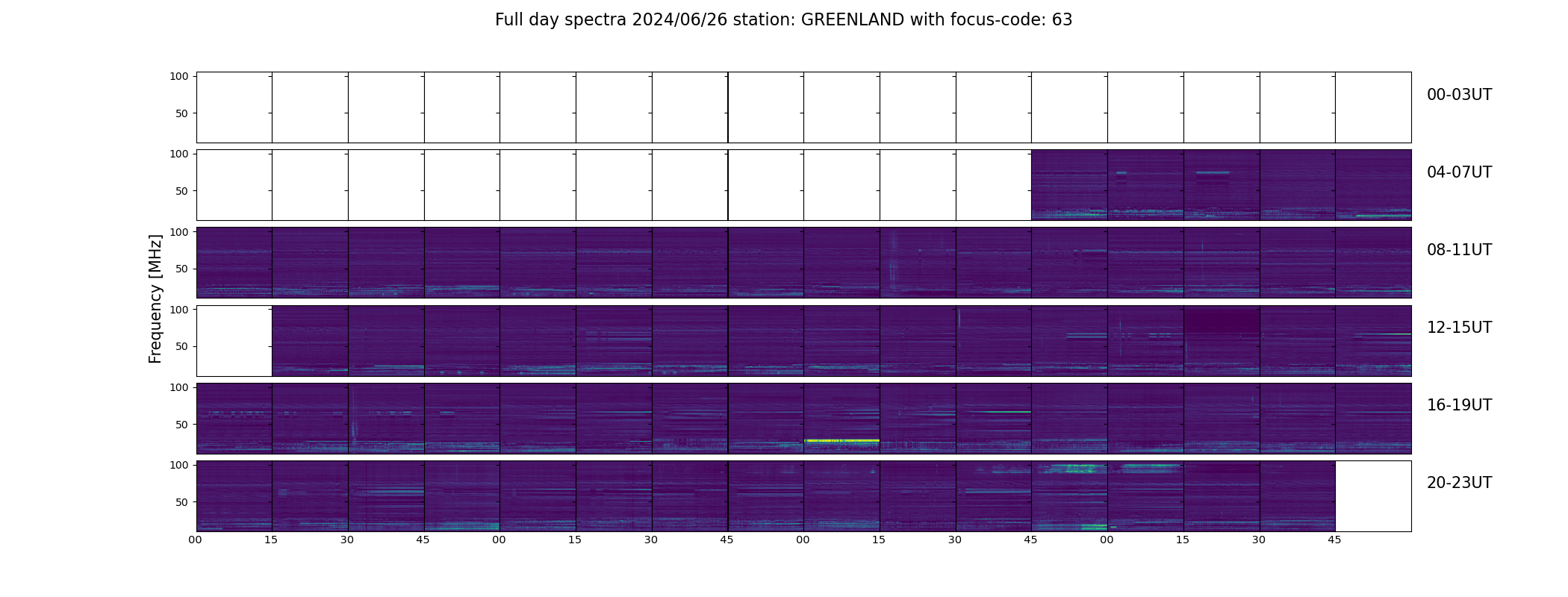 Full day spectra 2024/06/26 station: GREENLAND with focus-code: 63

Frequency [MHz]

100
50
00-03UT

100
50
04-07UT

100
50
08-11UT

100
50
12-15UT

100
50
16-19UT

100
50
20-23UT

00 15 30 45 00 15 30 45 00 15 30 45 00 15 30 45